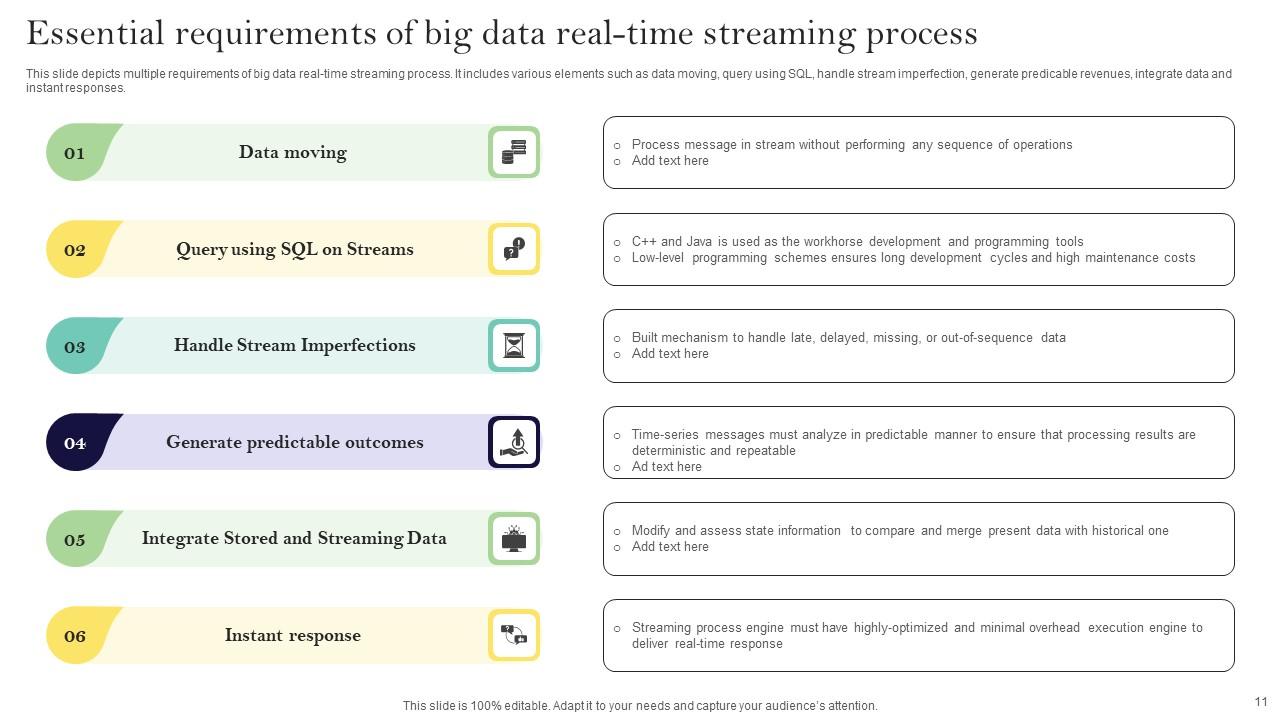 Essential requirements of big data real-time streaming process

This slide depicts multiple requirements of big data real-time streaming process. It includes various elements such as data moving, query using SQL, handle stream imperfection, generate predicable revenues, integrate data and instant responses.

01 Data moving

○ Process message in stream without performing any sequence of operations
○ Add text here

02 Query using SQL on Streams

○ C++ and Java is used as the workhorse development and programming tools
○ Low-level programming schemes ensures long development cycles and high maintenance costs

03 Handle Stream Imperfections

○ Built mechanism to handle late, delayed, missing, or out-of-sequence data
○ Add text here

04 Generate predictable outcomes

○ Time-series messages must analyze in predictable manner to ensure that processing results are deterministic and repeatable
○ Ad text here

05 Integrate Stored and Streaming Data

○ Modify and assess state information to compare and merge present data with historical one
○ Add text here

06 Instant response

○ Streaming process engine must have highly-optimized and minimal overhead execution engine to deliver real-time response

This slide is 100% editable. Adapt it to your needs and capture your audience's attention.

11